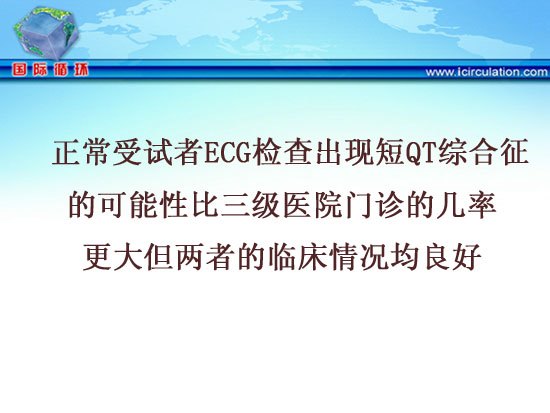 国际循环

www.icirculation.com

正常受试者ECG检查出现短QT综合征的可能性比三级医院门诊的几率更大但两者的临床情况均良好